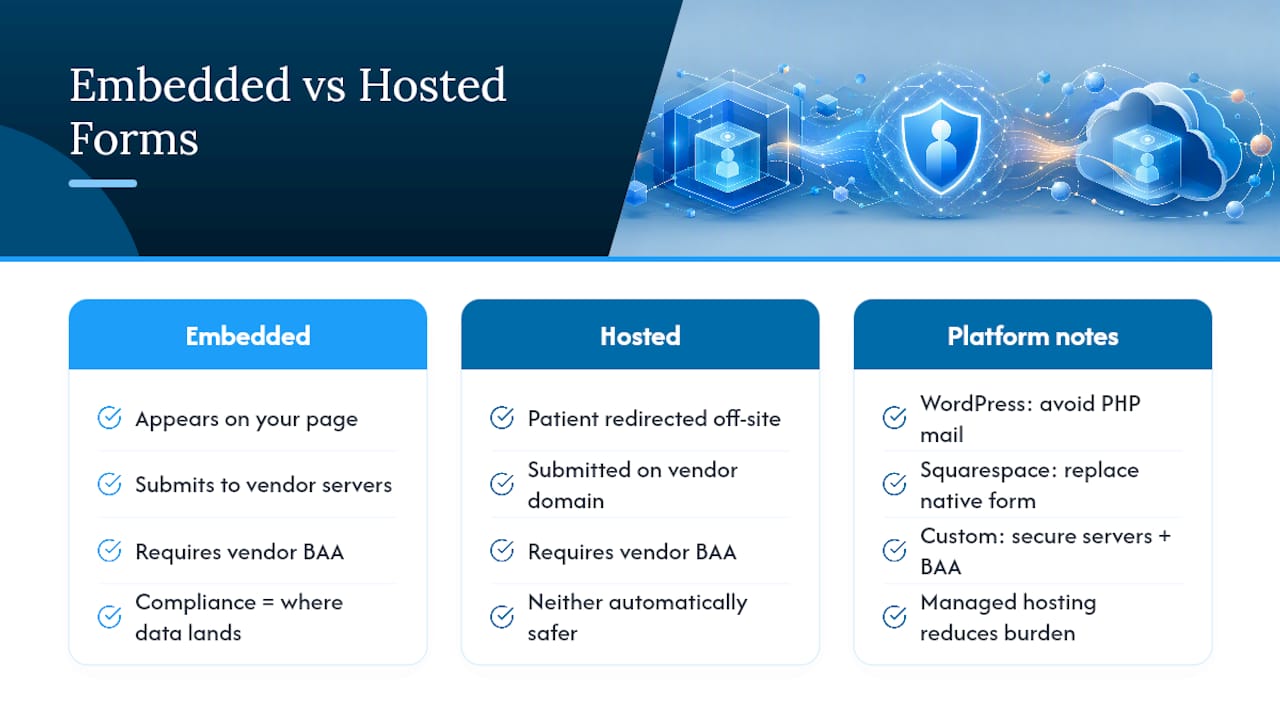 Embedded vs Hosted Forms

Embedded

Appears on your page

Submits to vendor servers

Requires vendor BAA

Compliance = where data lands

Hosted

Patient redirected off-site

Submitted on vendor domain

Requires vendor BAA

Neither automatically safer

Platform notes

WordPress: avoid PHP mail

Squarespace: replace native form

Custom: secure servers + BAA

Managed hosting reduces burden